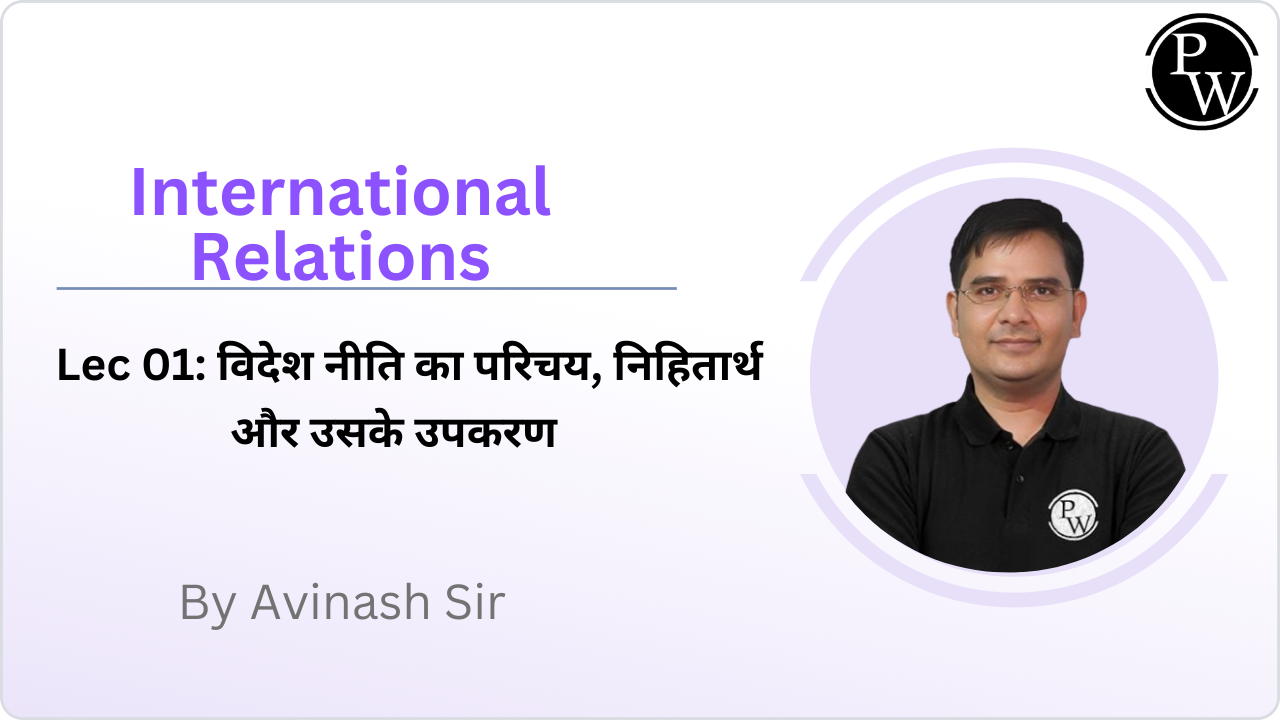 PW

International Relations

Lec 01: विदेश नीति का परिचय, निहितार्थ और उसके उपकरण

By Avinash Sir

PW